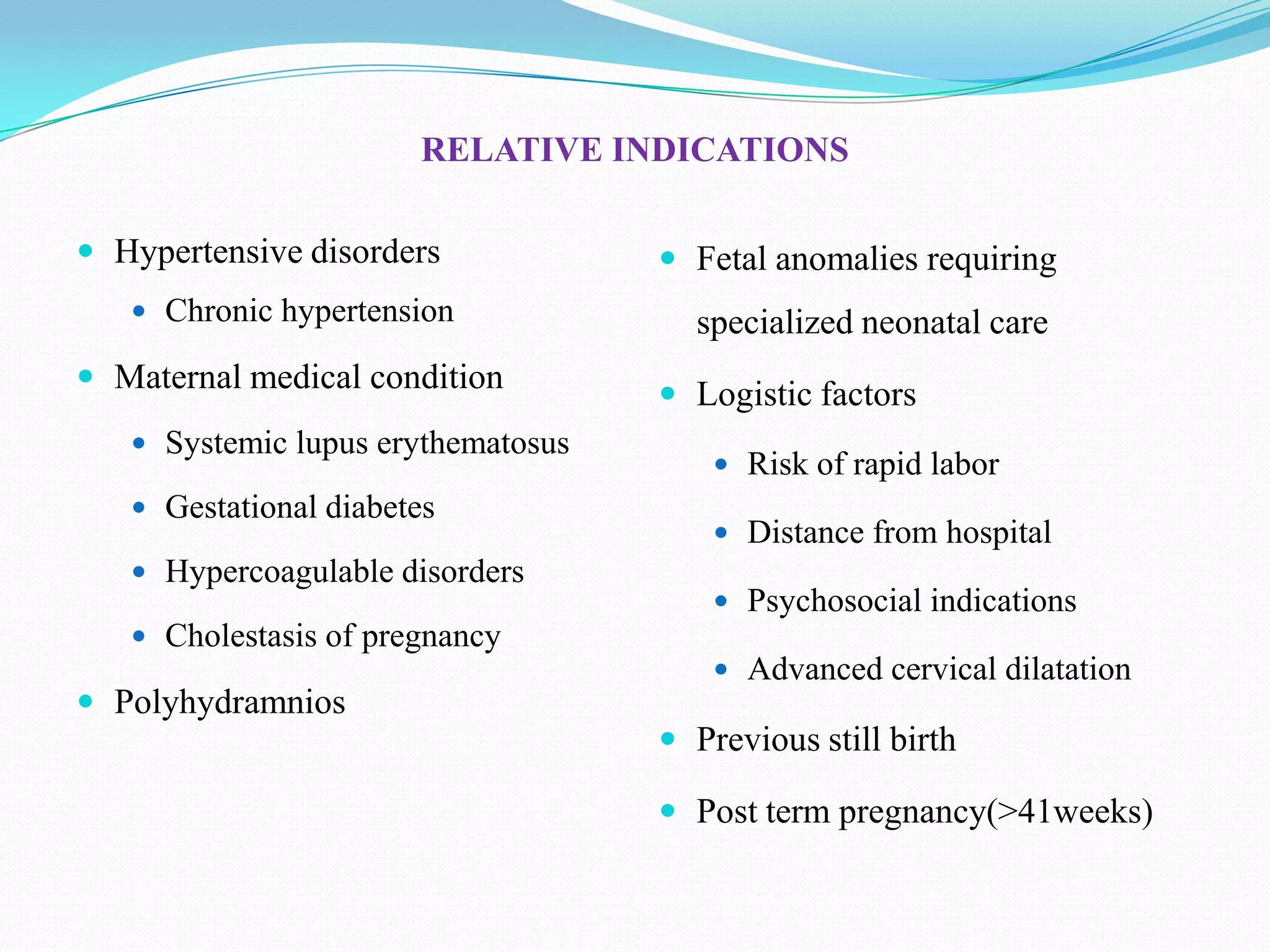 RELATIVE INDICATIONS

- Hypertensive disorders
  - Chronic hypertension
- Maternal medical condition
  - Systemic lupus erythematosus
  - Gestational diabetes
  - Hypercoagulable disorders
  - Cholestasis of pregnancy
- Polyhydramnios

- Fetal anomalies requiring specialized neonatal care
- Logistic factors
  - Risk of rapid labor
  - Distance from hospital
  - Psychosocial indications
  - Advanced cervical dilatation
- Previous still birth
- Post term pregnancy(>41weeks)